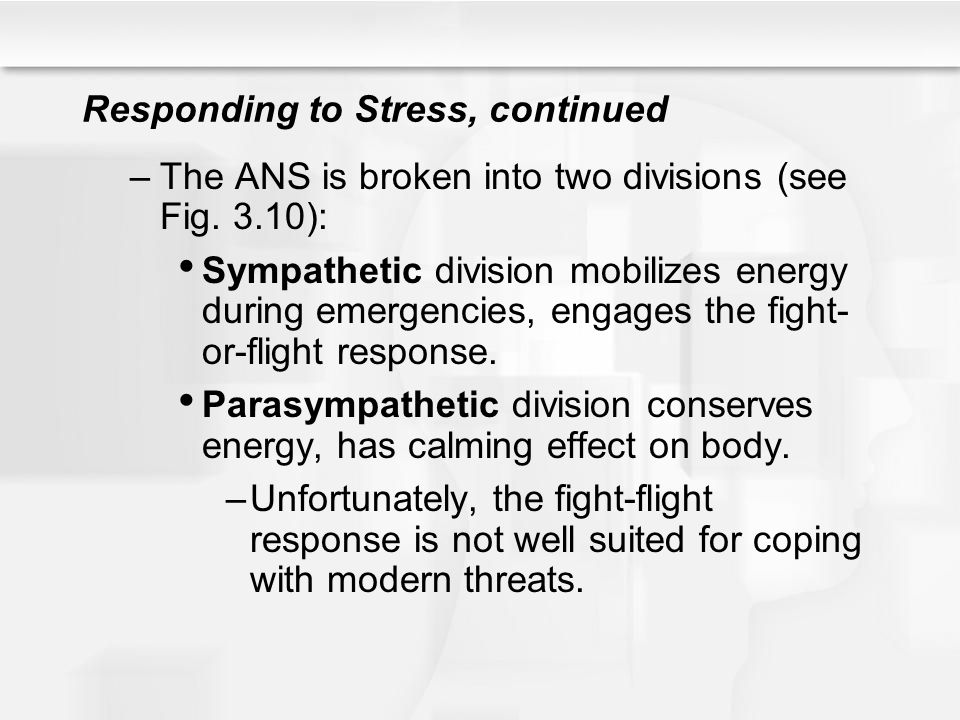 Responding to Stress, continued

– The ANS is broken into two divisions (see Fig. 3.10):

• Sympathetic division mobilizes energy during emergencies, engages the fight-or-flight response.

• Parasympathetic division conserves energy, has calming effect on body.

– Unfortunately, the fight-flight response is not well suited for coping with modern threats.